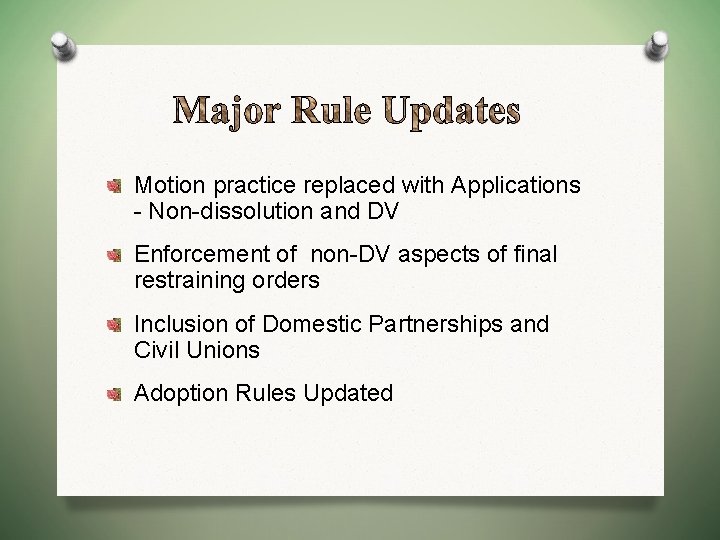 Major Rule Updates

Motion practice replaced with Applications - Non-dissolution and DV

Enforcement of non-DV aspects of final restraining orders

Inclusion of Domestic Partnerships and Civil Unions

Adoption Rules Updated